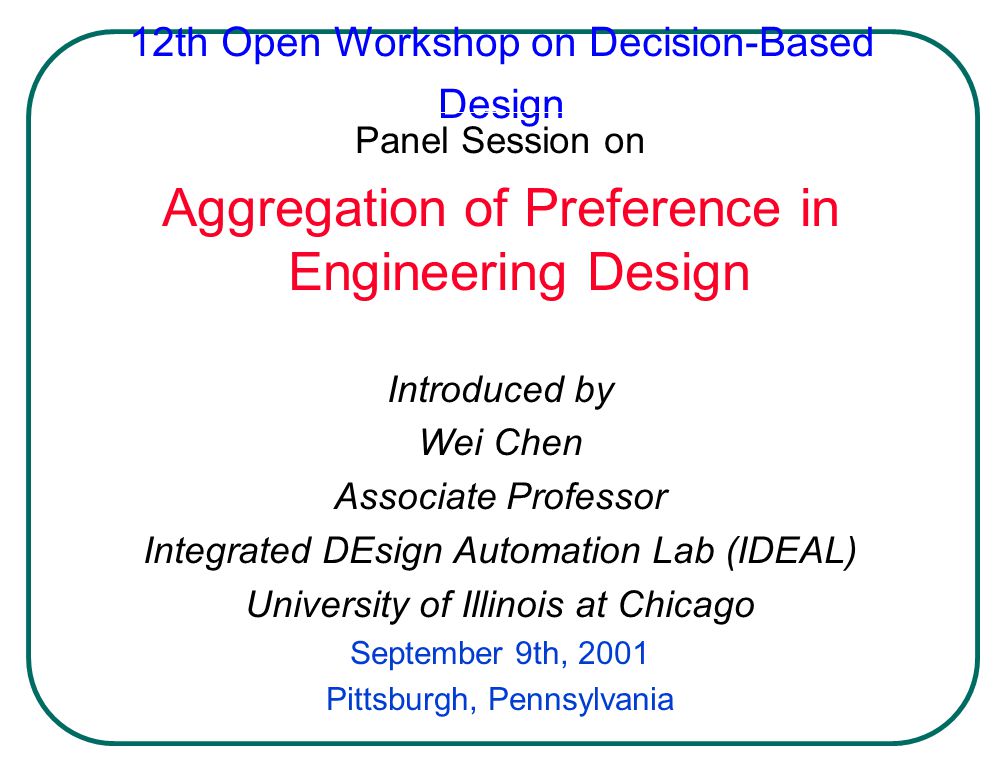 12th Open Workshop on Decision-Based Design

Panel Session on

Aggregation of Preference in Engineering Design

Introduced by

Wei Chen

Associate Professor

Integrated DEsign Automation Lab (IDEAL)

University of Illinois at Chicago

September 9th, 2001

Pittsburgh, Pennsylvania